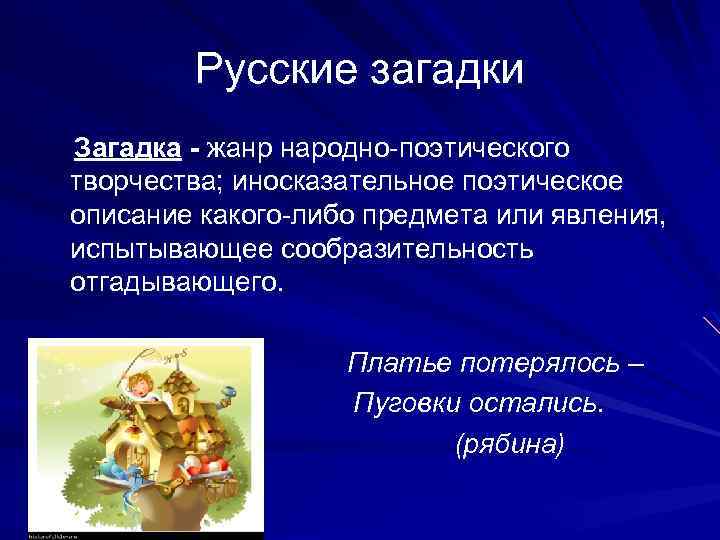 Русские загадки

Загадка - жанр народно-поэтического творчества; иносказательное поэтическое описание какого-либо предмета или явления, испытывающее сообразительность отгадывающего.

Платье потерялось –
Пуговки остались.
(рябина)